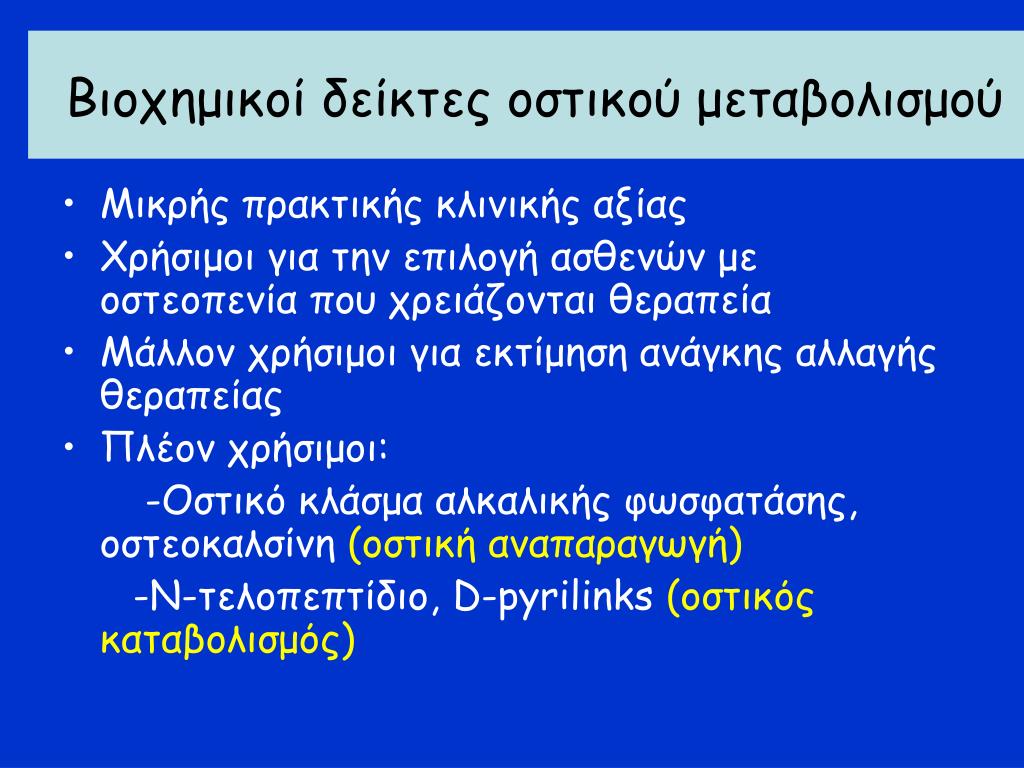 Βιοχημικοί δείκτες οστικού μεταβολισμού

• Μικρής πρακτικής κλινικής αξίας
• Χρήσιμοι για την επιλογή ασθενών με οστεοπενία που χρειάζονται θεραπεία
• Μάλλον χρήσιμοι για εκτίμηση ανάγκης αλλαγής θεραπείας
• Πλέον χρήσιμοι:

-Οστικό κλάσμα αλκαλικής φωσφατάσης, οστεοκαλσίνη (οστική αναπαραγωγή)

-Ν-τελοπεπτίδιο, D-pyrilinks (οστικός καταβολισμός)